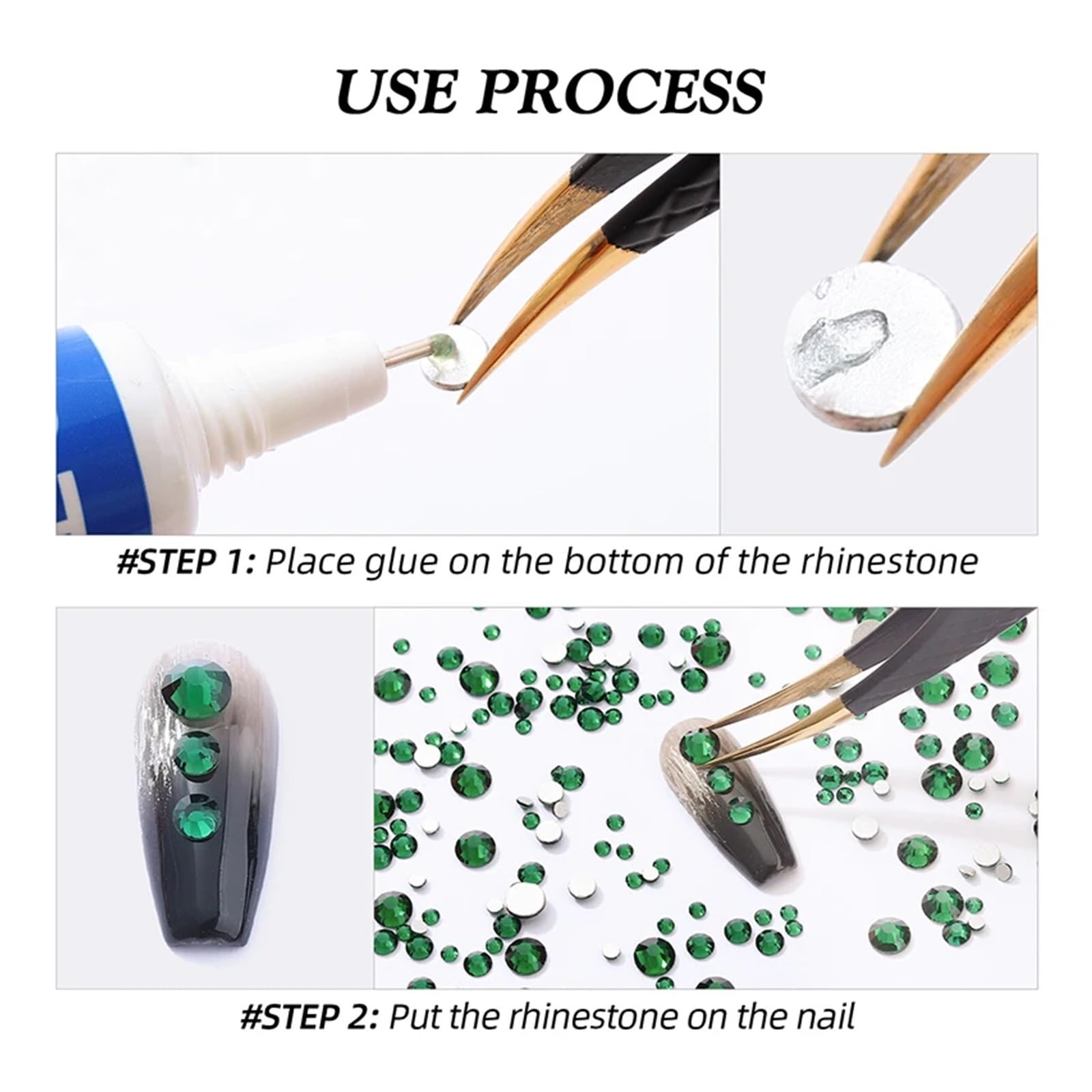 USE PROCESS

#STEP 1: Place glue on the bottom of the rhinestone

#STEP 2: Put the rhinestone on the nail